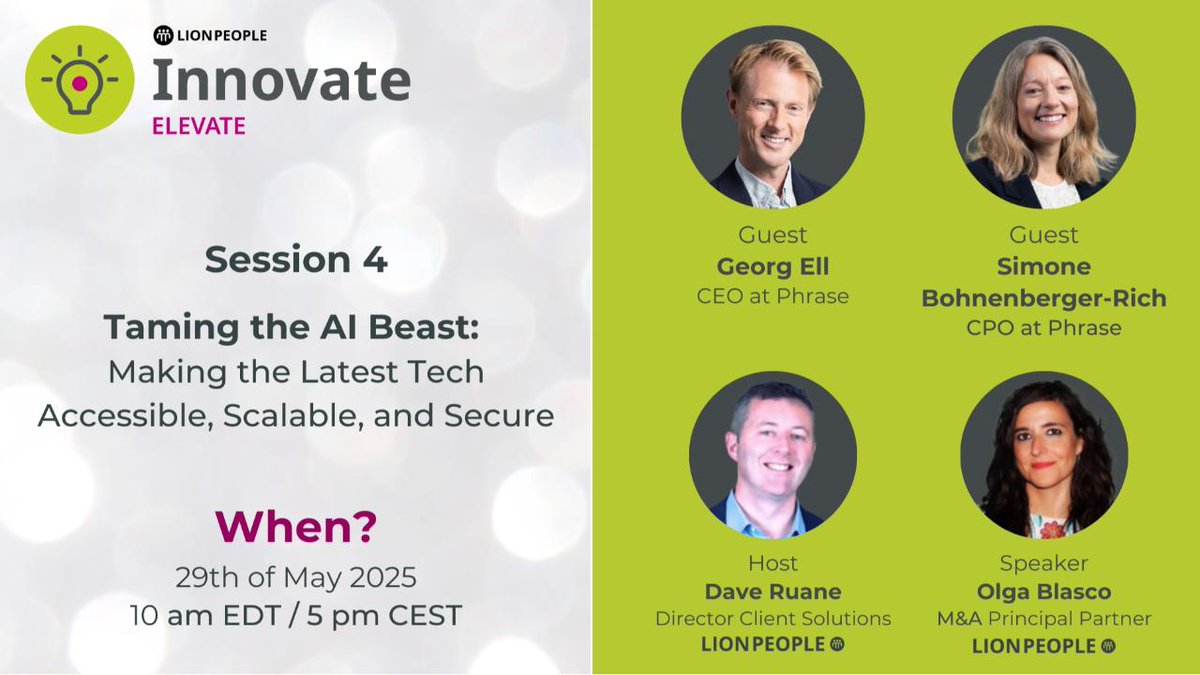 LIONPEOPLE
Innovate
ELEVATE

Session 4

Taming the AI Beast:
Making the Latest Tech Accessible, Scalable, and Secure

When?
29th of May 2025
10 am EDT / 5 pm CEST

Guest
Georg Ell
CEO at Phrase

Guest
Simone Bohnenberger-Rich
CPO at Phrase

Host
Dave Ruane
Director Client Solutions
LIONPEOPLE

Speaker
Olga Blasco
M&A Principal Partner
LIONPEOPLE